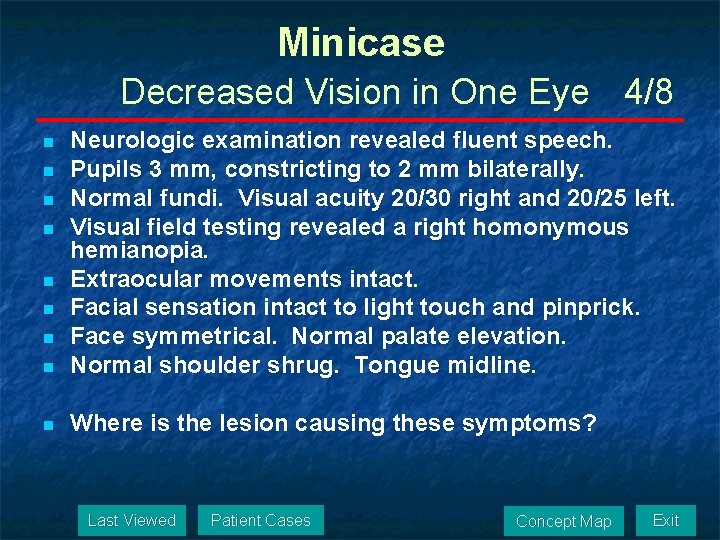 Minicase

Decreased Vision in One Eye 4/8

- Neurologic examination revealed fluent speech.
- Pupils 3 mm, constricting to 2 mm bilaterally.
- Normal fundi. Visual acuity 20/30 right and 20/25 left.
- Visual field testing revealed a right homonymous hemianopia.
- Extraocular movements intact.
- Facial sensation intact to light touch and pinprick.
- Face symmetrical. Normal palate elevation.
- Normal shoulder shrug. Tongue midline.

- Where is the lesion causing these symptoms?

Last Viewed Patient Cases Concept Map Exit